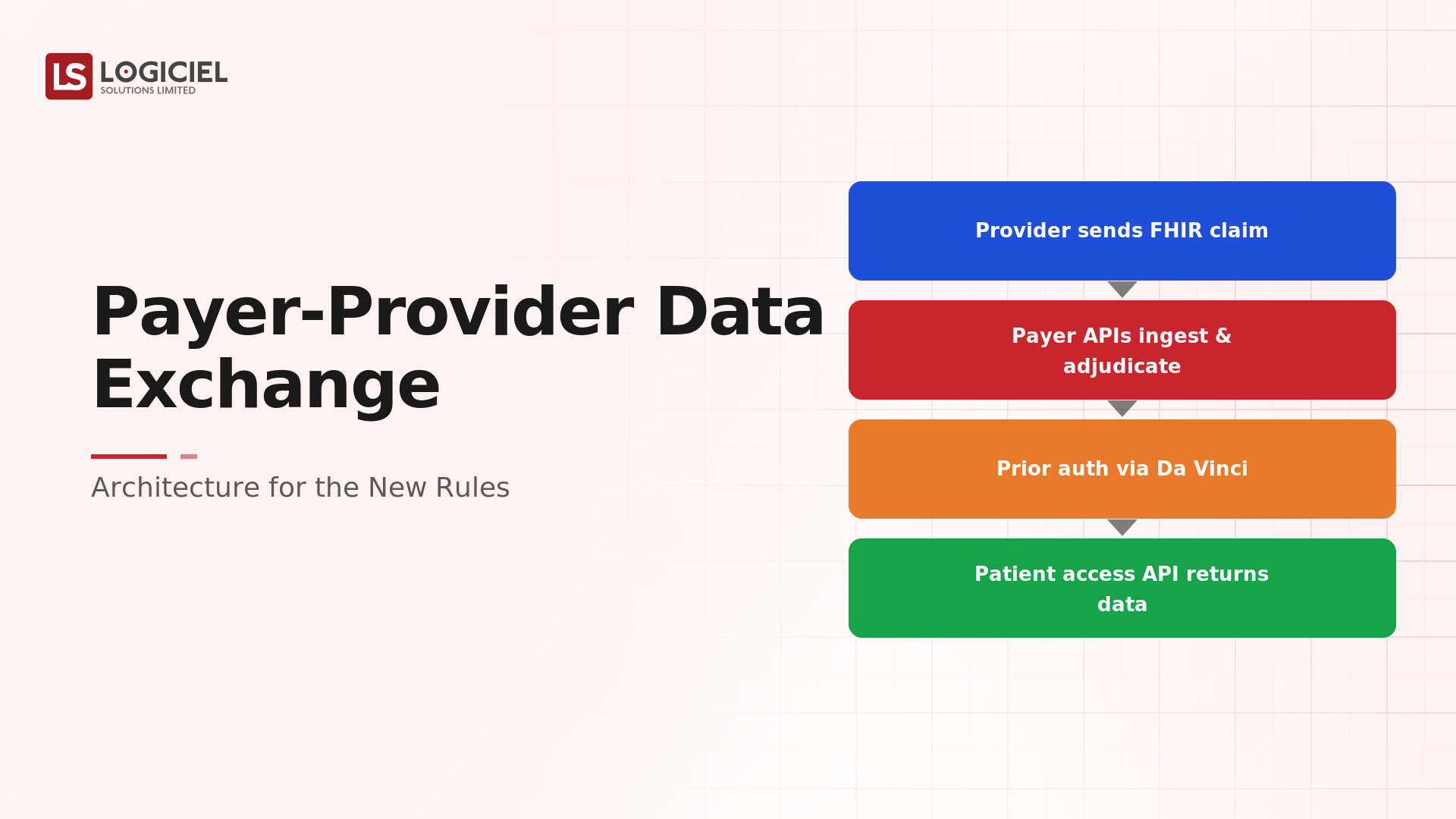 LS LOGICIEL
SOLUTIONS LIMITED

Payer-Provider Data Exchange

Architecture for the New Rules

Provider sends FHIR claim

Payer APIs ingest & adjudicate

Prior auth via Da Vinci

Patient access API returns data